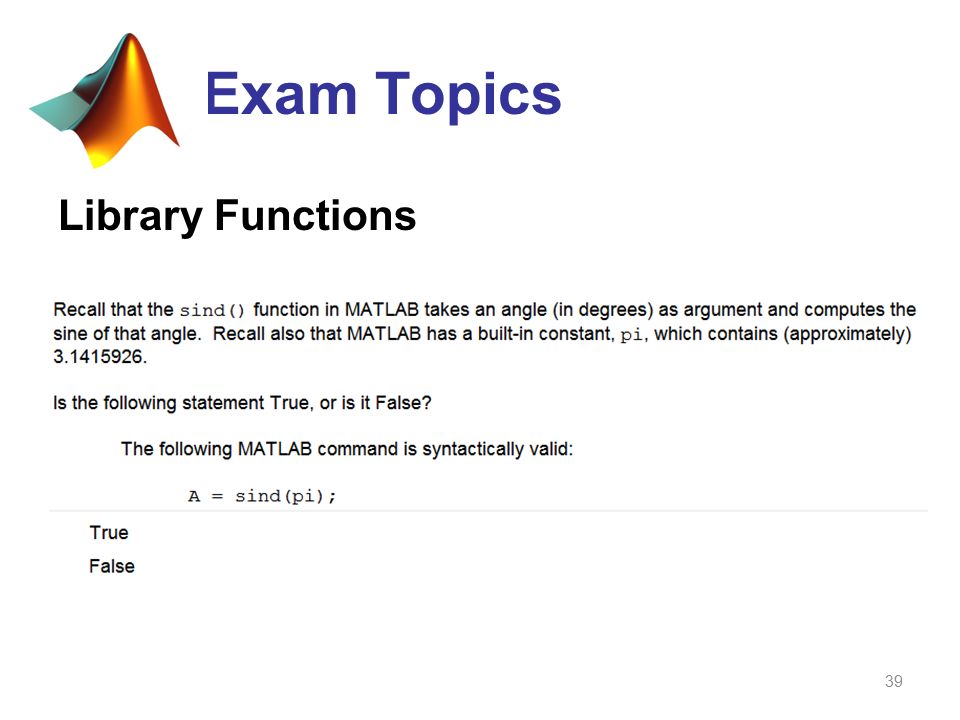 Exam Topics

Library Functions

Recall that the sind() function in MATLAB takes an angle (in degrees) as argument and computes the sine of that angle. Recall also that MATLAB has a built-in constant, pi, which contains (approximately) 3.1415926.

Is the following statement True, or is it False?

The following MATLAB command is syntactically valid:

A = sind(pi);

True

False

39